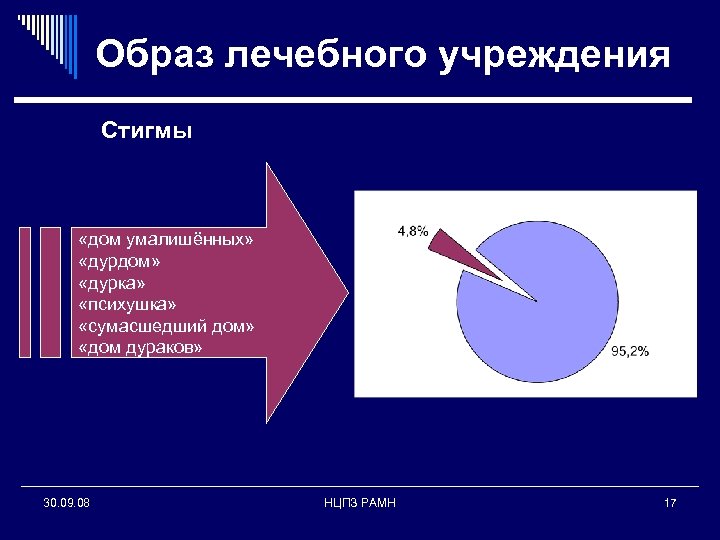 Образ лечебного учреждения

Стигмы

«дом умалишённых»
«дурдом»
«дурка»
«психушка»
«сумасшедший дом»
«дом дураков»

4,8%

95,2%

30.09.08

НЦПЗ РАМН

17